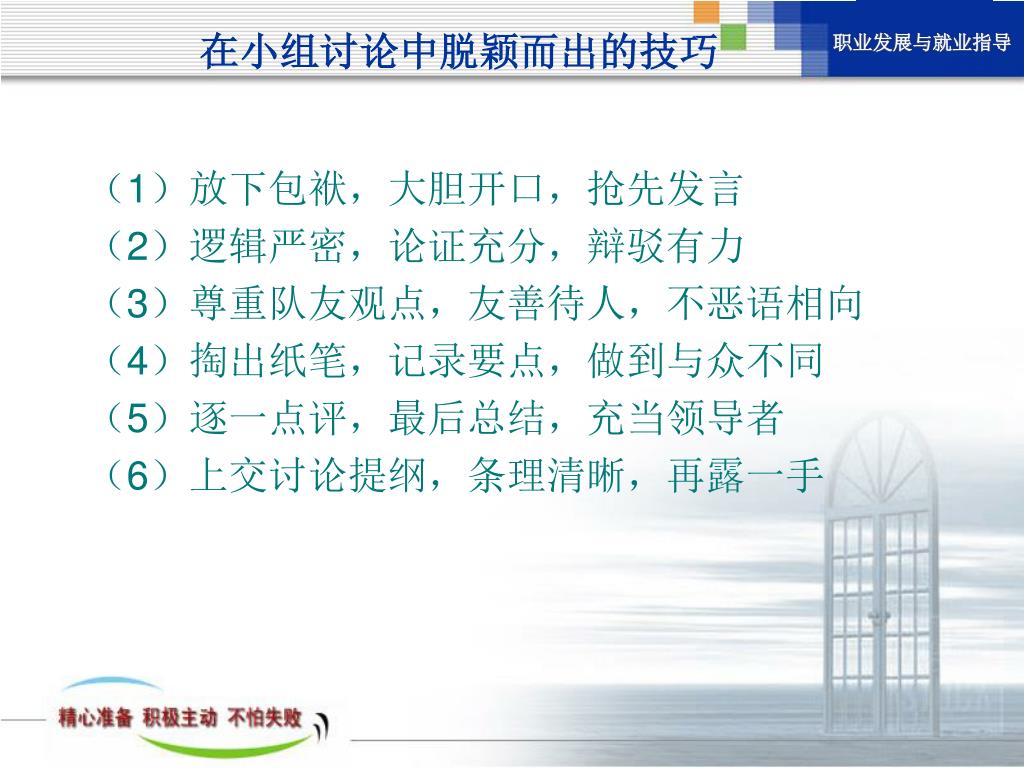 在小组讨论中脱颖而出的技巧

职业发展与就业指导

（1）放下包袱，大胆开口，抢先发言
（2）逻辑严密，论证充分，辩驳有力
（3）尊重队友观点，友善待人，不恶语相向
（4）掏出纸笔，记录要点，做到与众不同
（5）逐一点评，最后总结，充当领导者
（6）上交讨论提纲，条理清晰，再露一手

精心准备 积极主动 不怕失败